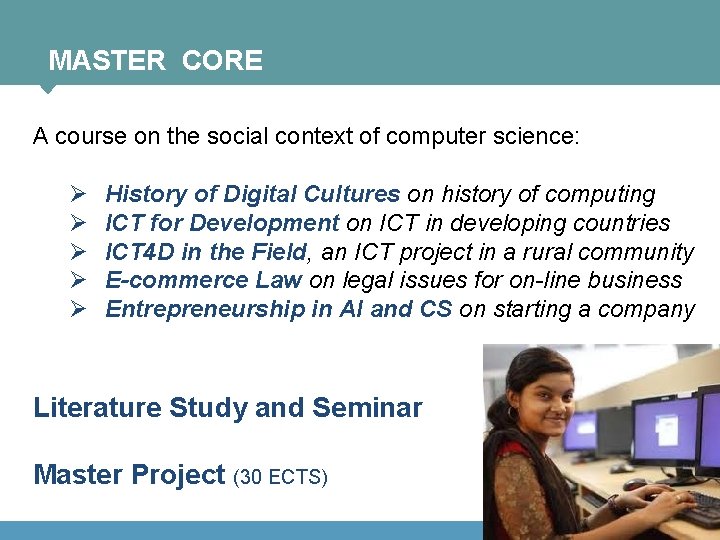 MASTER CORE

A course on the social context of computer science:

➢ History of Digital Cultures on history of computing
➢ ICT for Development on ICT in developing countries
➢ ICT4D in the Field, an ICT project in a rural community
➢ E-commerce Law on legal issues for on-line business
➢ Entrepreneurship in AI and CS on starting a company

Literature Study and Seminar

Master Project (30 ECTS)